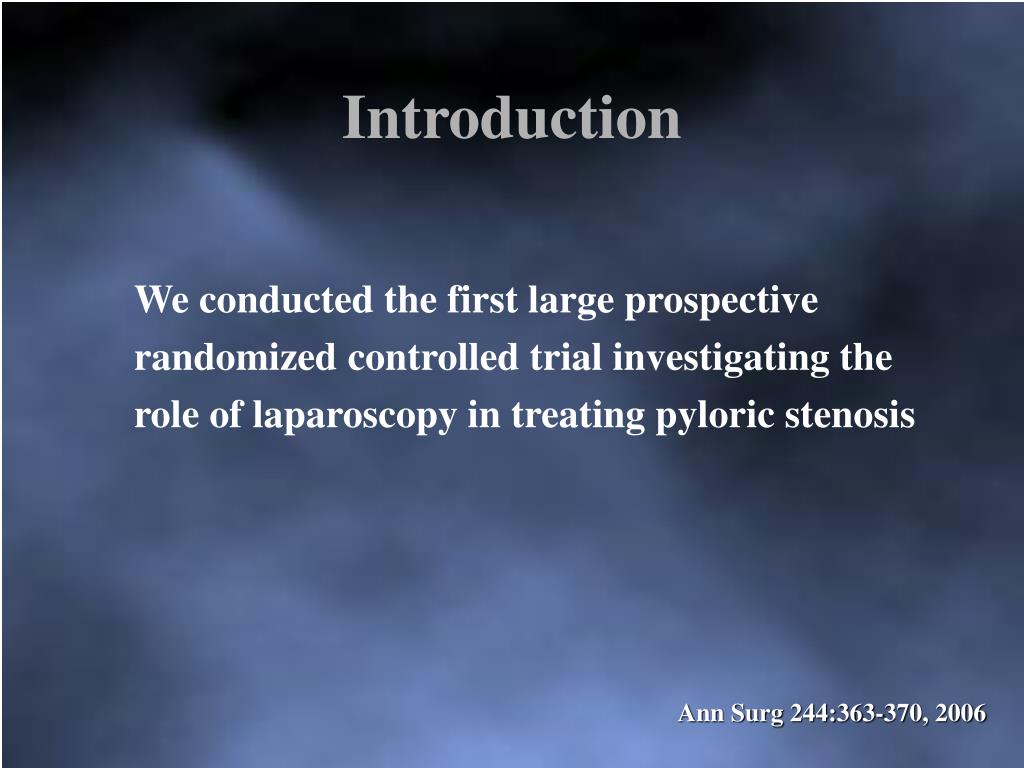 Introduction

We conducted the first large prospective randomized controlled trial investigating the role of laparoscopy in treating pyloric stenosis

Ann Surg 244:363-370, 2006